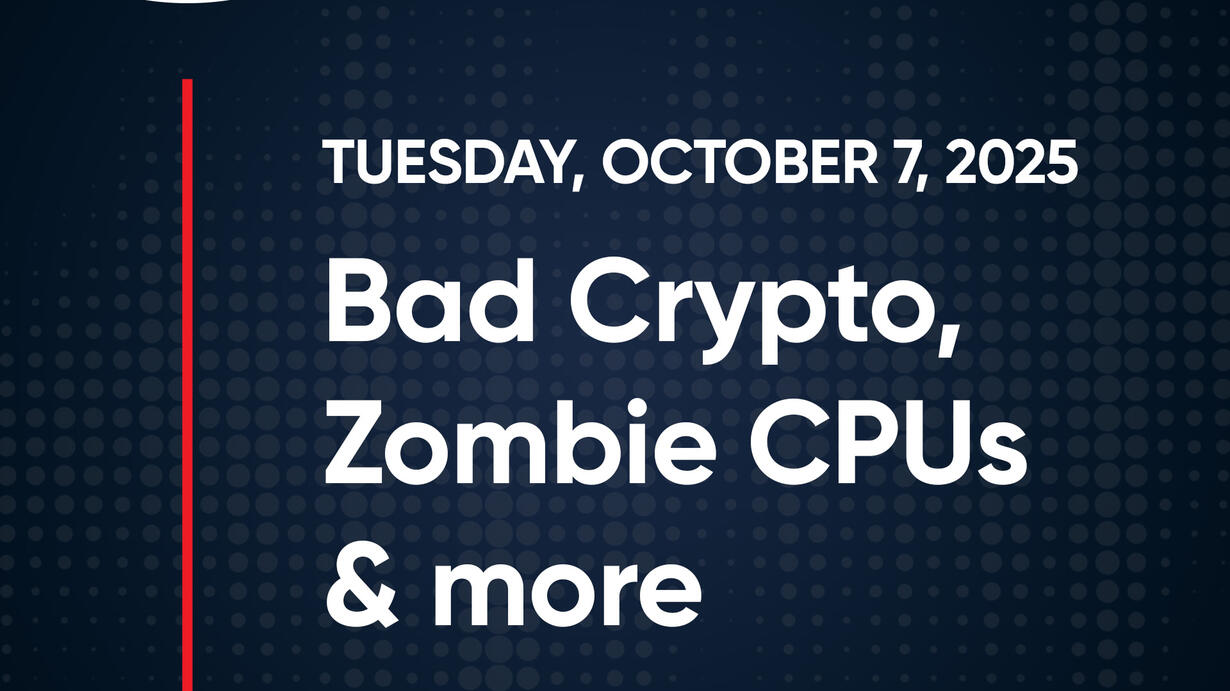 TUESDAY, OCTOBER 7, 2025

Bad Crypto, Zombie CPUs & more